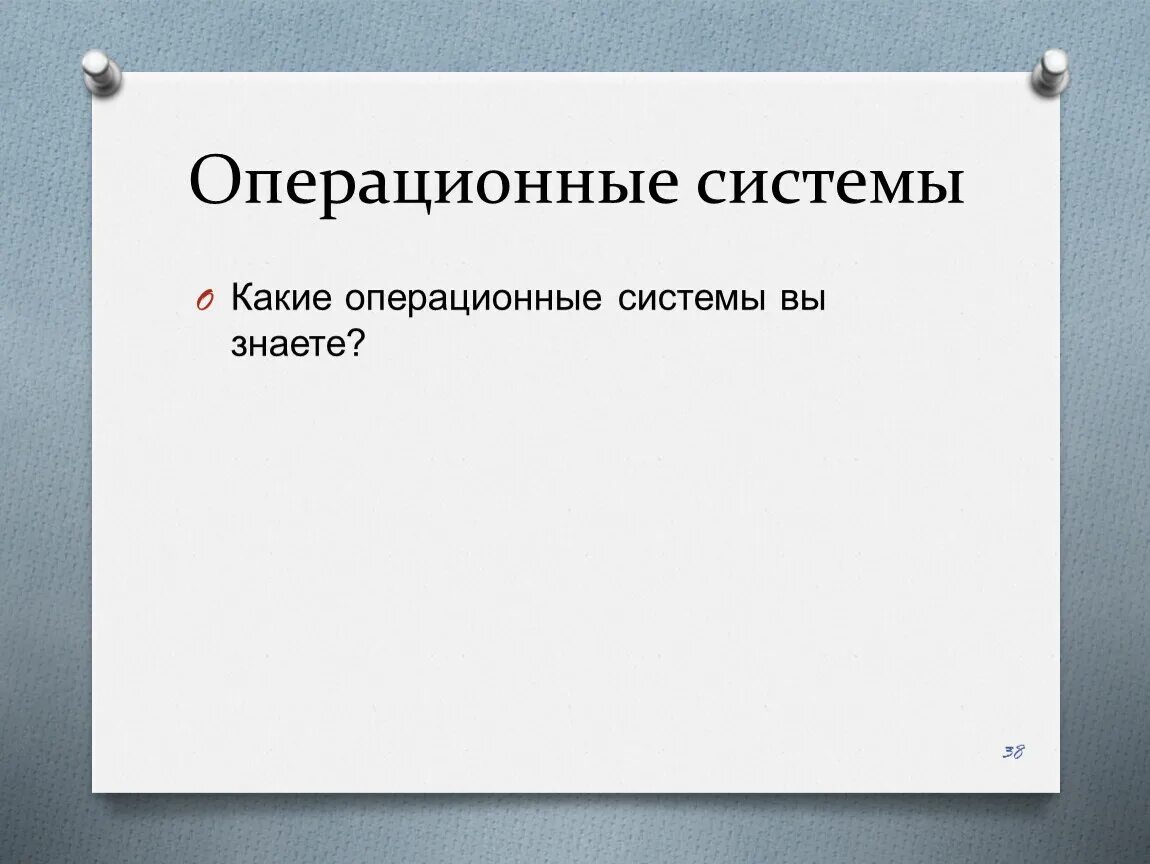 Операционные системы

Какие операционные системы вы знаете?

38